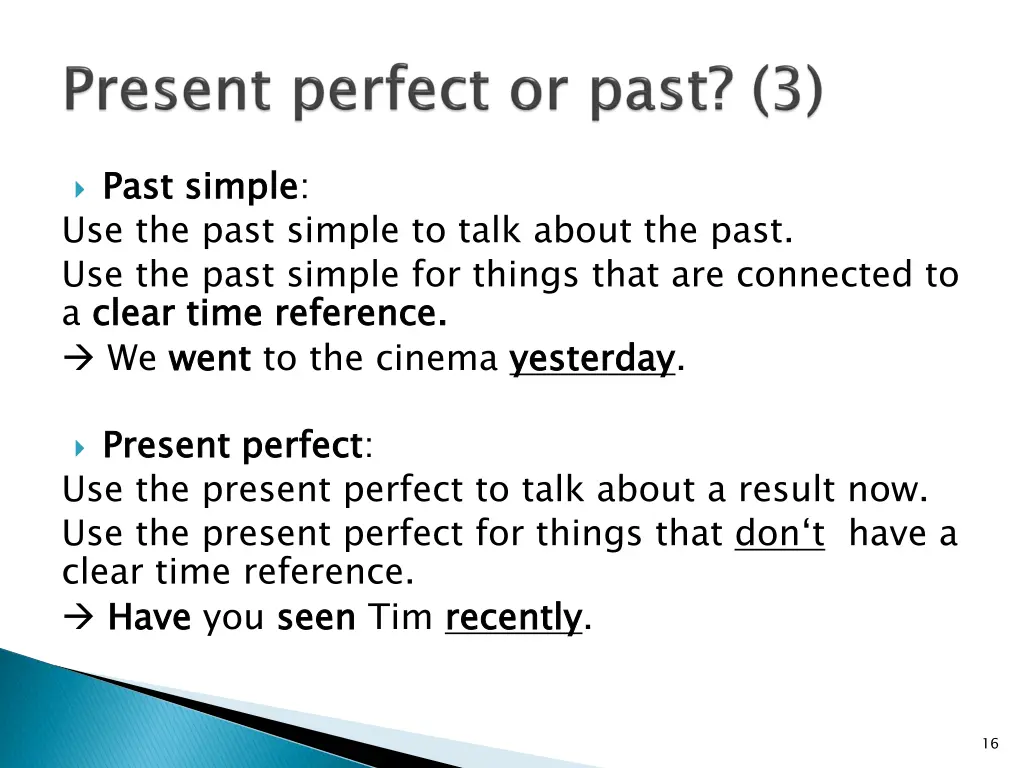 Present perfect or past? (3)

Past simple:
Use the past simple to talk about the past.
Use the past simple for things that are connected to a clear time reference.
→ We went to the cinema yesterday.

Present perfect:
Use the present perfect to talk about a result now.
Use the present perfect for things that don‘t have a clear time reference.
→ Have you seen Tim recently.

16